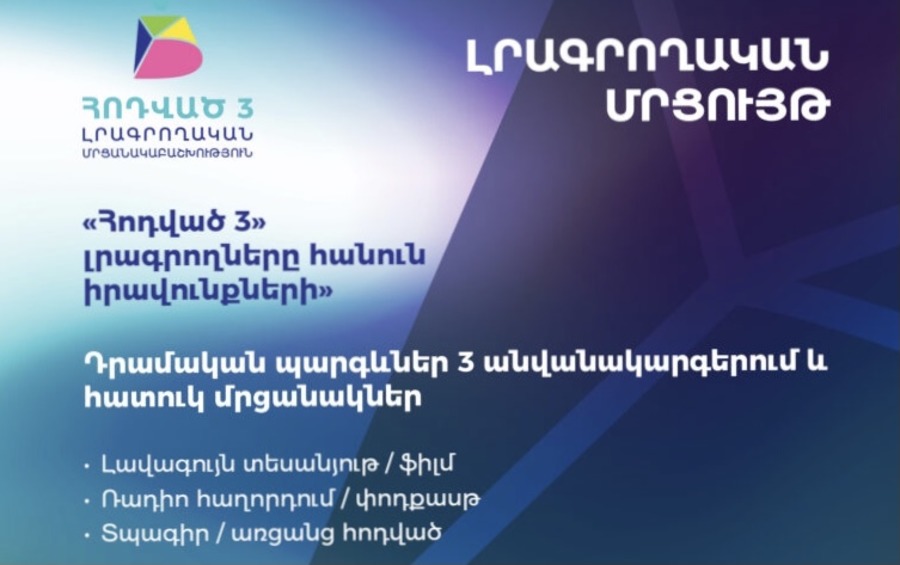 ՀՈԴՎԱԾ 3
ԼՐԱԳՐՈՂԱԿԱՆ
ՄՐՑԱՆԱԿԱԲԱՇԽՈՒԹՅՈՒՆ

ԼՐԱԳՐՈՂԱԿԱՆ ՄՐՑՈՒՅԹ

«Հոդված 3» լրագրողները հանուն իրավունքների»

Դրամական պարգևներ 3 անվանակարգերում և հատուկ մրցանակներ

• Լավագույն տեսանյութ / ֆիլմ
• Ռադիո հաղորդում / փոդքասթ
• Տպագիր / առցանց հոդված